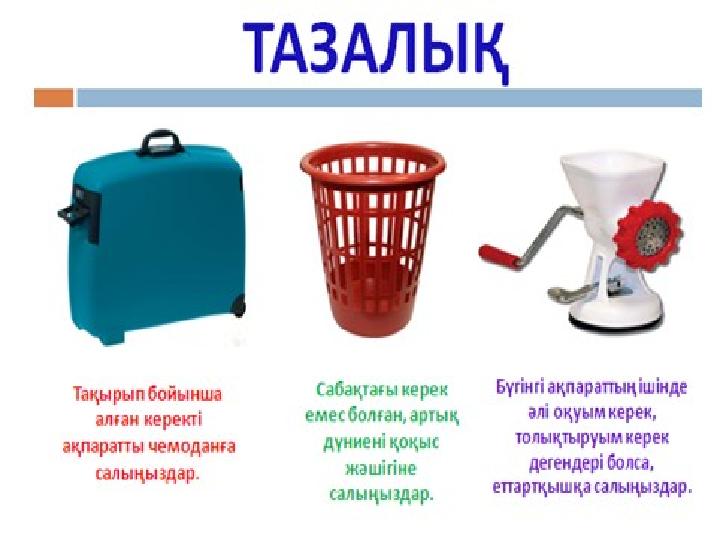 ТАЗАЛЫҚ

Тақырып бойынша алған керекті ақпаратты чемоданға салыңыздар.

Сабақтағы керек емес болған, артық дүниені қоқыс жәшігіне салыңыздар.

Бүгінгі ақпараттың ішінде әлі оқуым керек, толықтыруым керек дегендері болса, еттартқышқа салыңыздар.